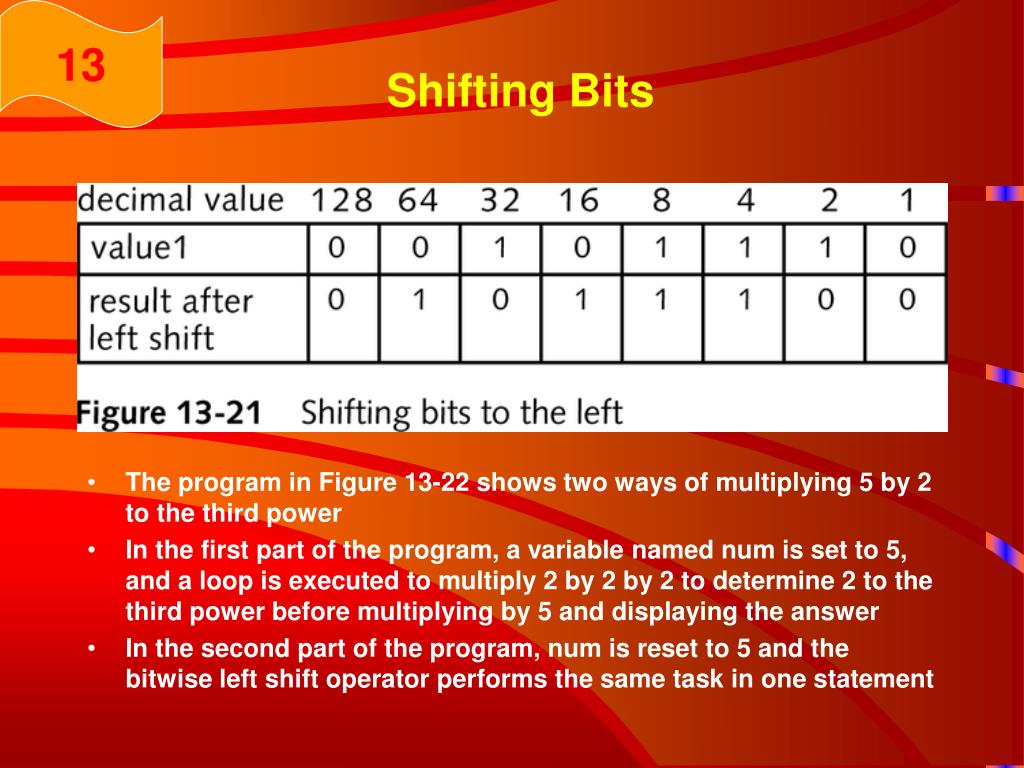 13

Shifting Bits

| decimal value | 128 | 64 | 32 | 16 | 8 | 4 | 2 | 1 |
|---|---|---|---|---|---|---|---|---|
| value1 | 0 | 0 | 1 | 0 | 1 | 1 | 1 | 0 |
| result after left shift | 0 | 1 | 0 | 1 | 1 | 1 | 0 | 0 |

Figure 13-21 Shifting bits to the left

• The program in Figure 13-22 shows two ways of multiplying 5 by 2 to the third power
• In the first part of the program, a variable named num is set to 5, and a loop is executed to multiply 2 by 2 by 2 to determine 2 to the third power before multiplying by 5 and displaying the answer
• In the second part of the program, num is reset to 5 and the bitwise left shift operator performs the same task in one statement